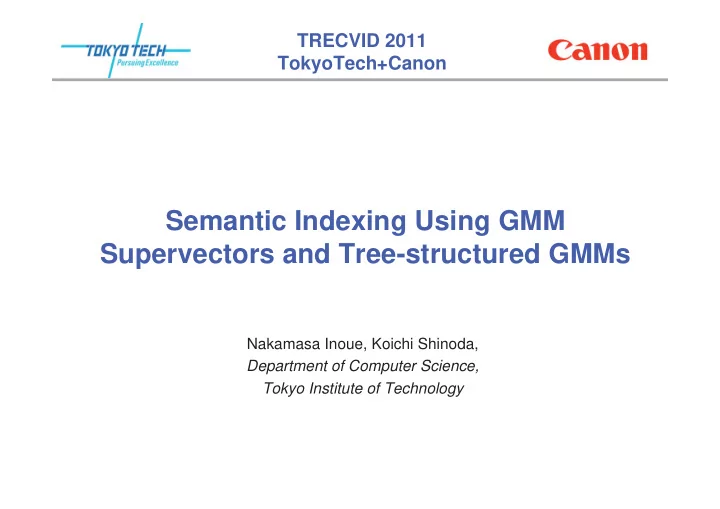 TOKYO TECH
Pursuing Excellence

TRECVID 2011
TokyoTech+Canon

Canon

Semantic Indexing Using GMM Supervectors and Tree-structured GMMs

Nakamasa Inoue, Koichi Shinoda,
Department of Computer Science,
Tokyo Institute of Technology